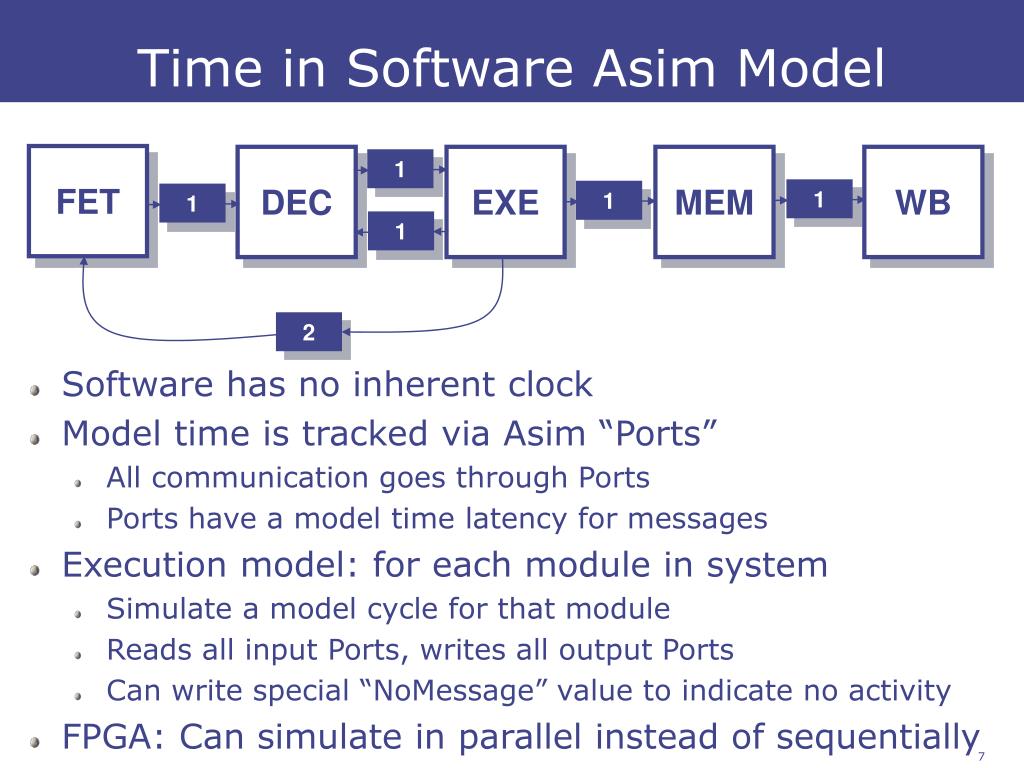 Time in Software Asim Model

FET
1
DEC
1
1
EXE
1
MEM
1
WB
2

Software has no inherent clock
Model time is tracked via Asim “Ports”
All communication goes through Ports
Ports have a model time latency for messages
Execution model: for each module in system
Simulate a model cycle for that module
Reads all input Ports, writes all output Ports
Can write special “NoMessage” value to indicate no activity
FPGA: Can simulate in parallel instead of sequentially

7